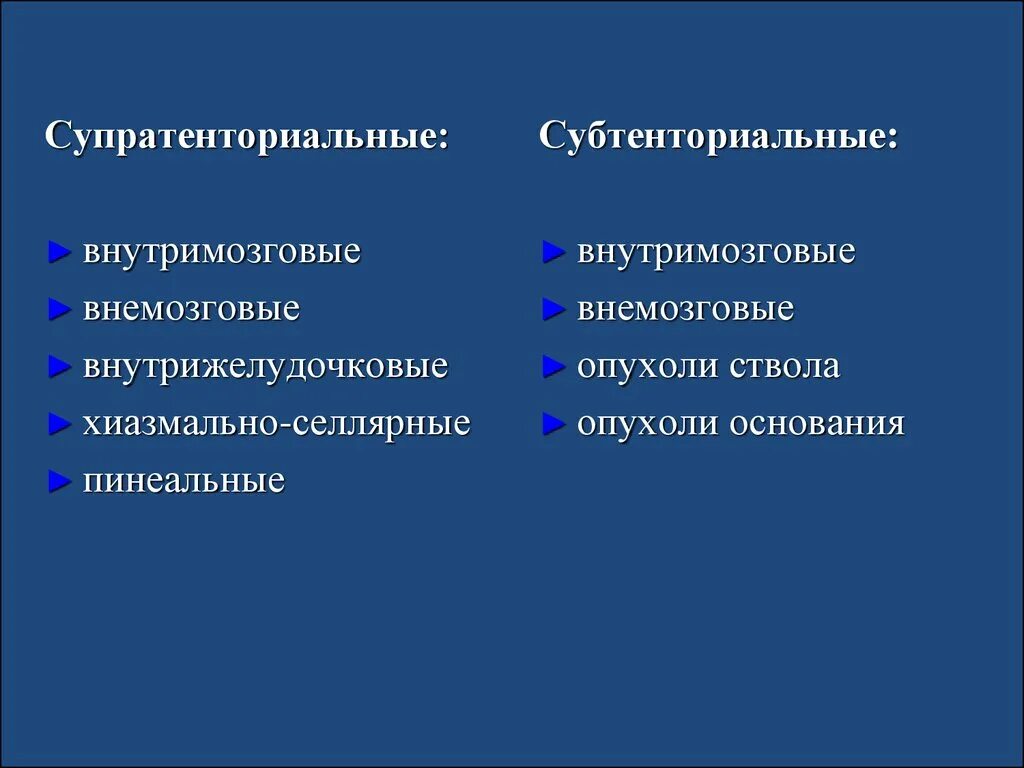 Супратенториальные:

► внутримозговые
► внемозговые
► внутрижелудочковые
► хиазмально-селлярные
► пинеальные

Субтенториальные:

► внутримозговые
► внемозговые
► опухоли ствола
► опухоли основания